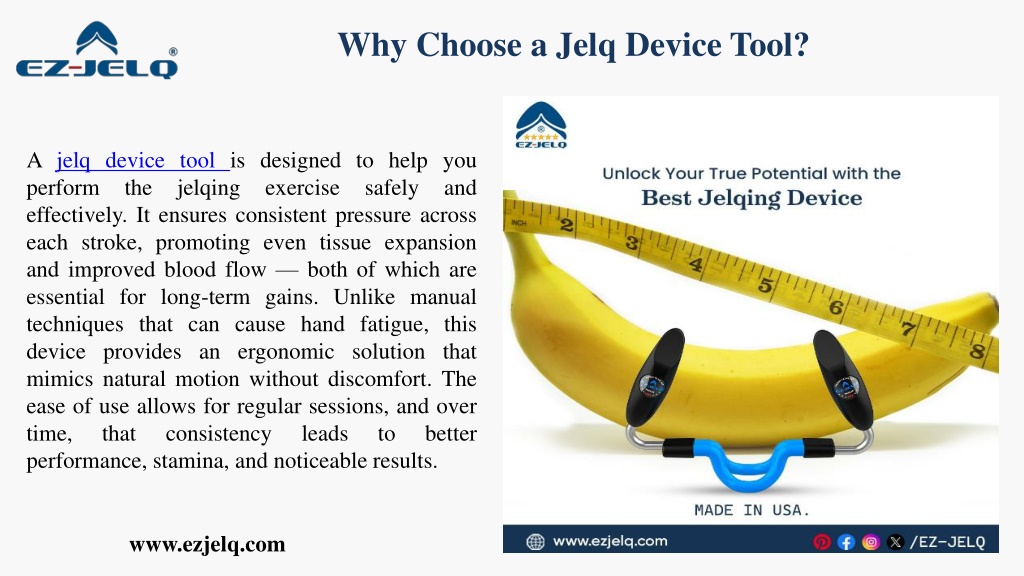 EZ-JELQ®

Why Choose a Jelq Device Tool?

A jelq device tool is designed to help you perform the jelqing exercise safely and effectively. It ensures consistent pressure across each stroke, promoting even tissue expansion and improved blood flow — both of which are essential for long-term gains. Unlike manual techniques that can cause hand fatigue, this device provides an ergonomic solution that mimics natural motion without discomfort. The ease of use allows for regular sessions, and over time, that consistency leads to better performance, stamina, and noticeable results.

www.ezjelq.com

EZ-JELQ

Unlock Your True Potential with the
Best Jelqing Device

INCH 2 3 4 5 6 7 8

MADE IN USA.

www.ezjelq.com

/EZ-JELQ